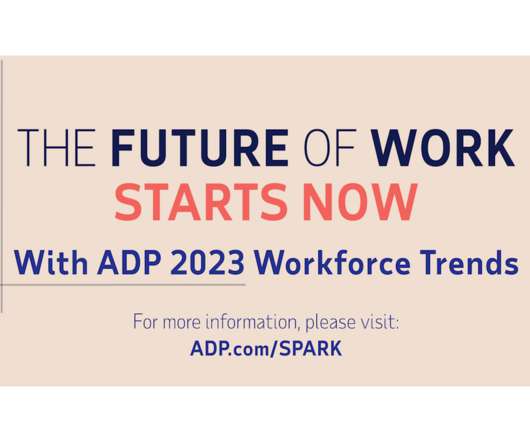 THE FUTURE OF WORK
STARTS NOW
With ADP 2023 Workforce Trends

For more information, please visit:
ADP.com/SPARK